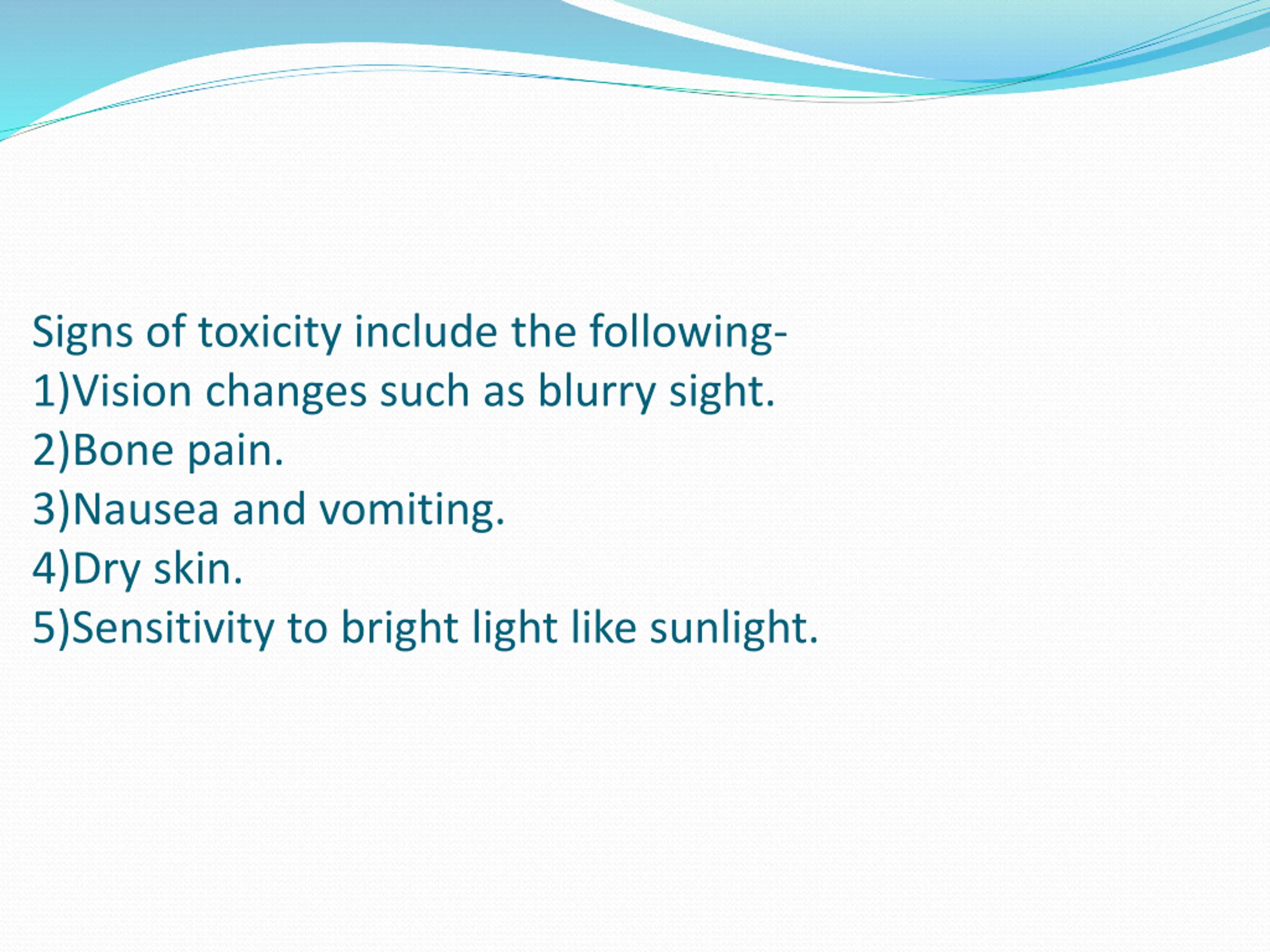 Signs of toxicity include the following-
1)Vision changes such as blurry sight.
2)Bone pain.
3)Nausea and vomiting.
4)Dry skin.
5)Sensitivity to bright light like sunlight.